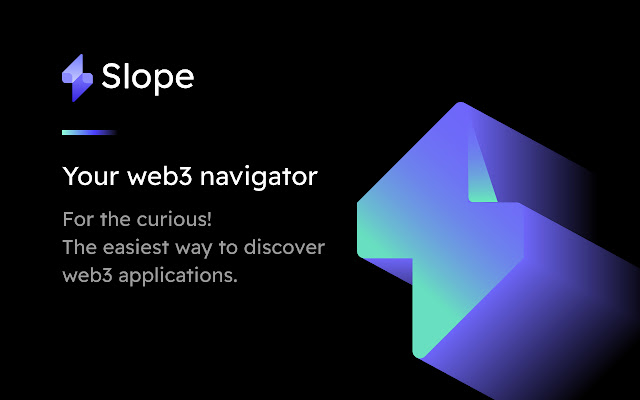 Slope

Your web3 navigator

For the curious!
The easiest way to discover web3 applications.